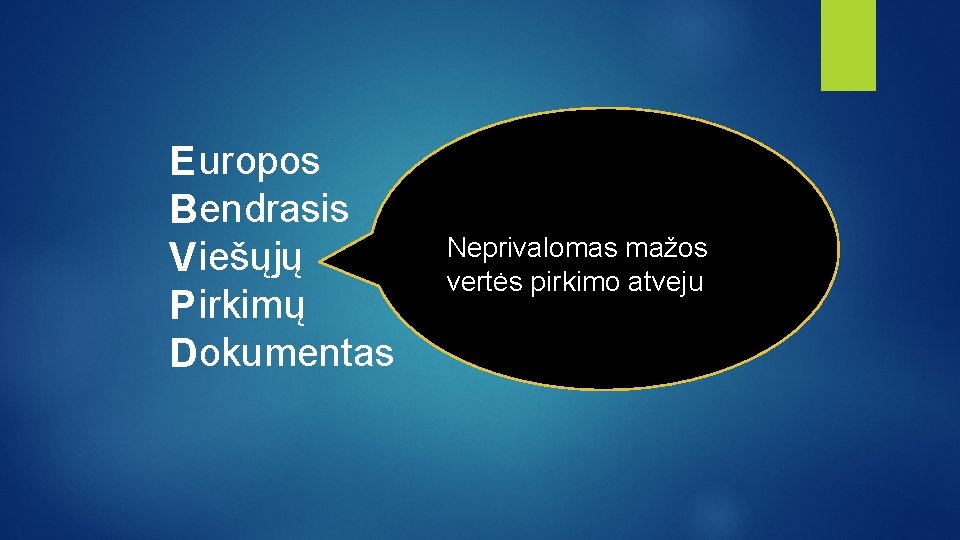 Europos
Bendrasis
Viešųjų
Pirkimų
Dokumentas

Neprivalomas mažos vertės pirkimo atveju